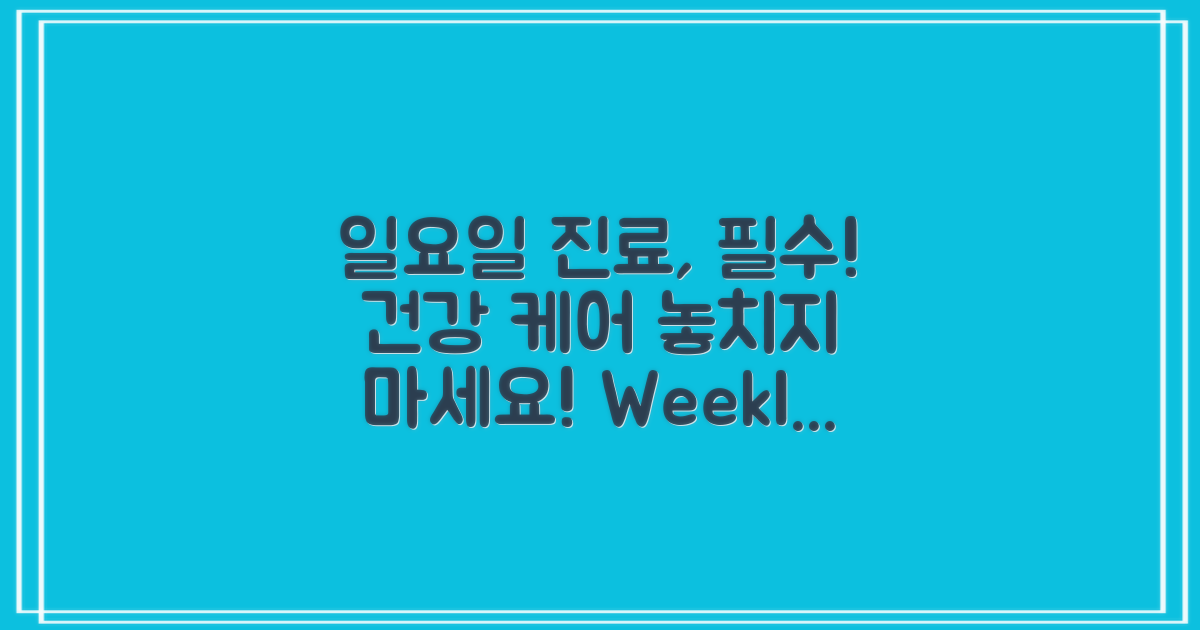 일요일 진료, 필수! 건강 케어 놓치지 마세요! Weekl...